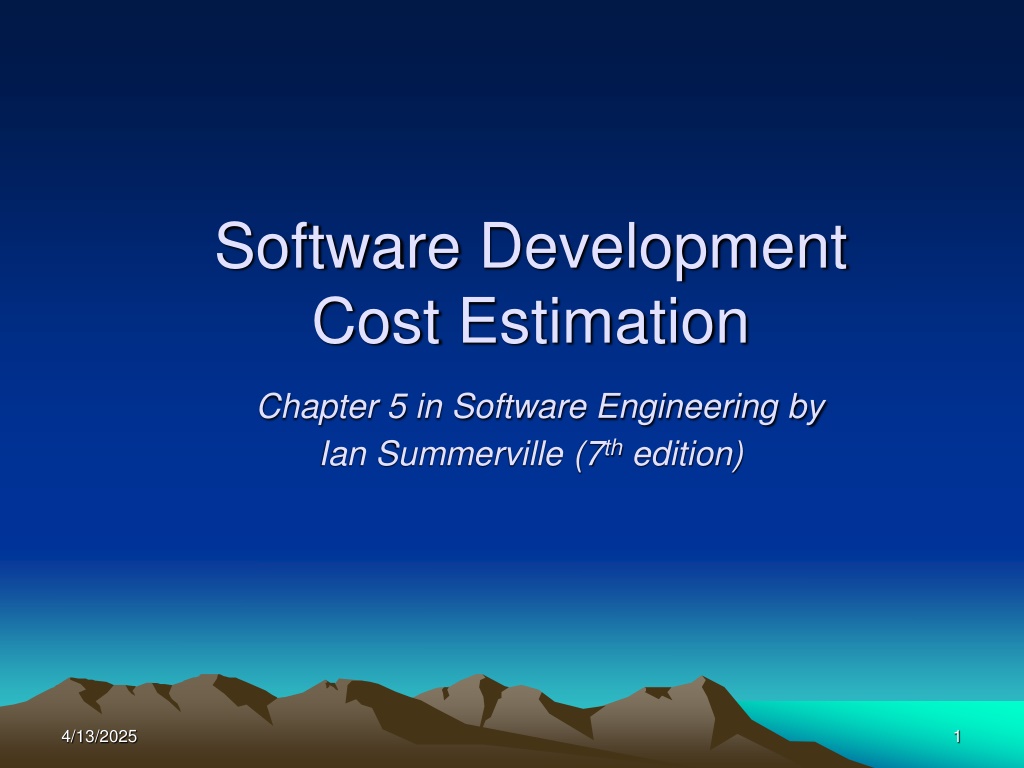 Software Development Cost Estimation

Chapter 5 in Software Engineering by Ian Summerville (7$^{th}$ edition)

4/13/2025

1